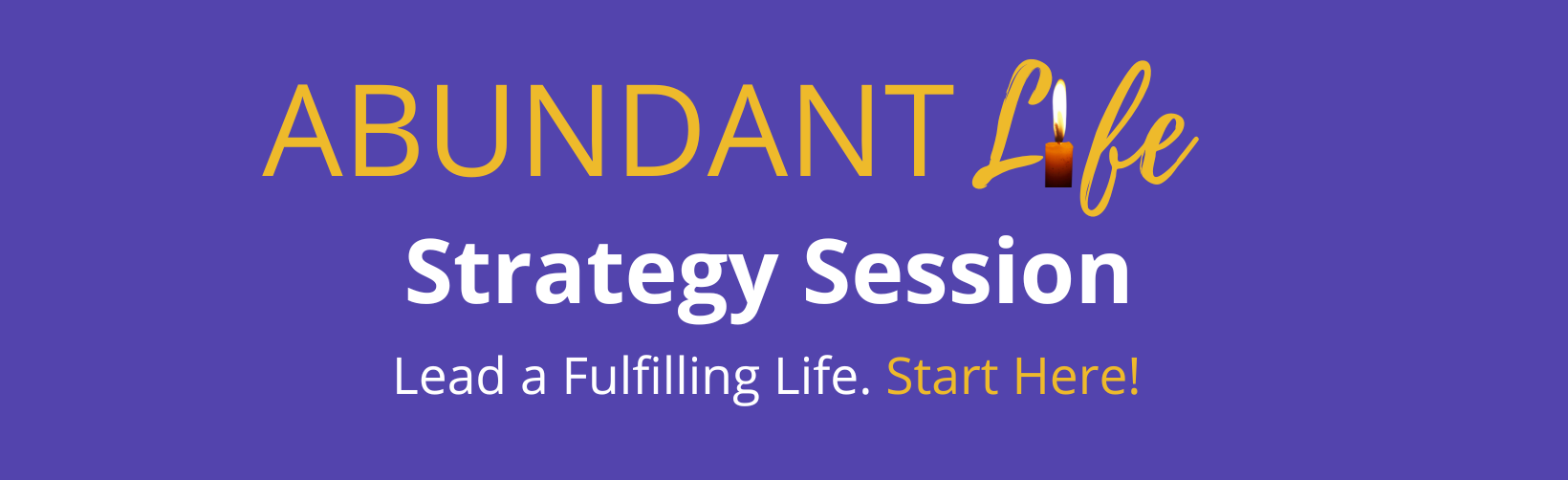 ABUNDANT Life

Strategy Session

Lead a Fulfilling Life. Start Here!